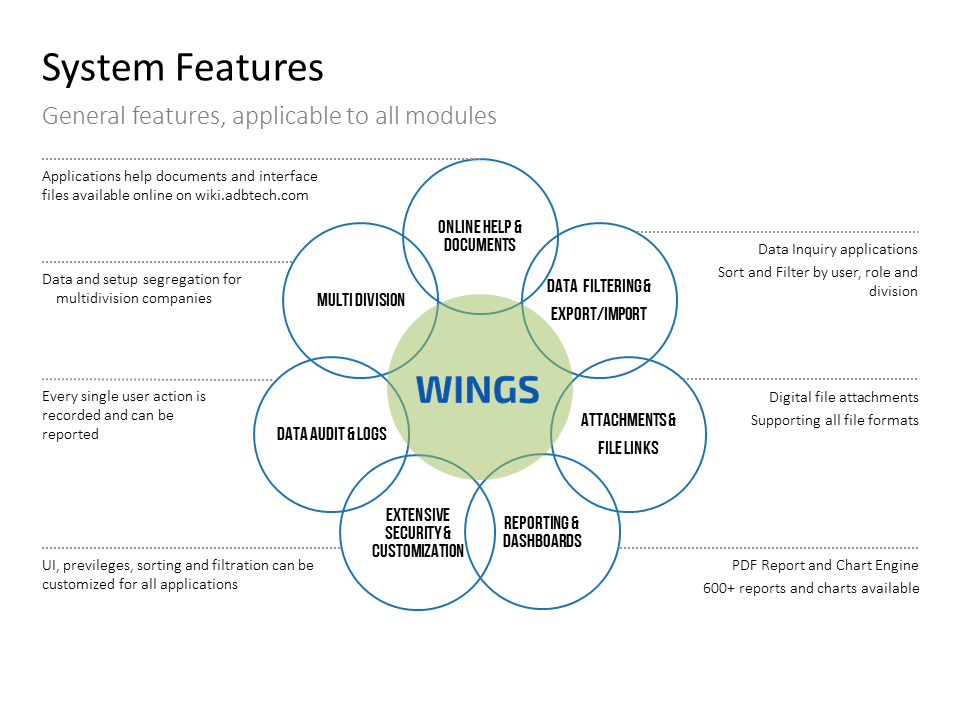 System Features

General features, applicable to all modules

Applications help documents and interface files available online on wiki.adbtech.com

Data and setup segregation for multidivision companies

Every single user action is recorded and can be reported

UI, previleges, sorting and filtration can be customized for all applications

ONLINE HELP & DOCUMENTS

MULTI DIVISION

DATA FILTERING & EXPORT/IMPORT

WINGS

DATA AUDIT & LOGS

ATTACHMENTS & FILE LINKS

EXTENSIVE SECURITY & CUSTOMIZATION

REPORTING & DASHBOARDS

Data Inquiry applications

Sort and Filter by user, role and division

Digital file attachments

Supporting all file formats

PDF Report and Chart Engine

600+ reports and charts available